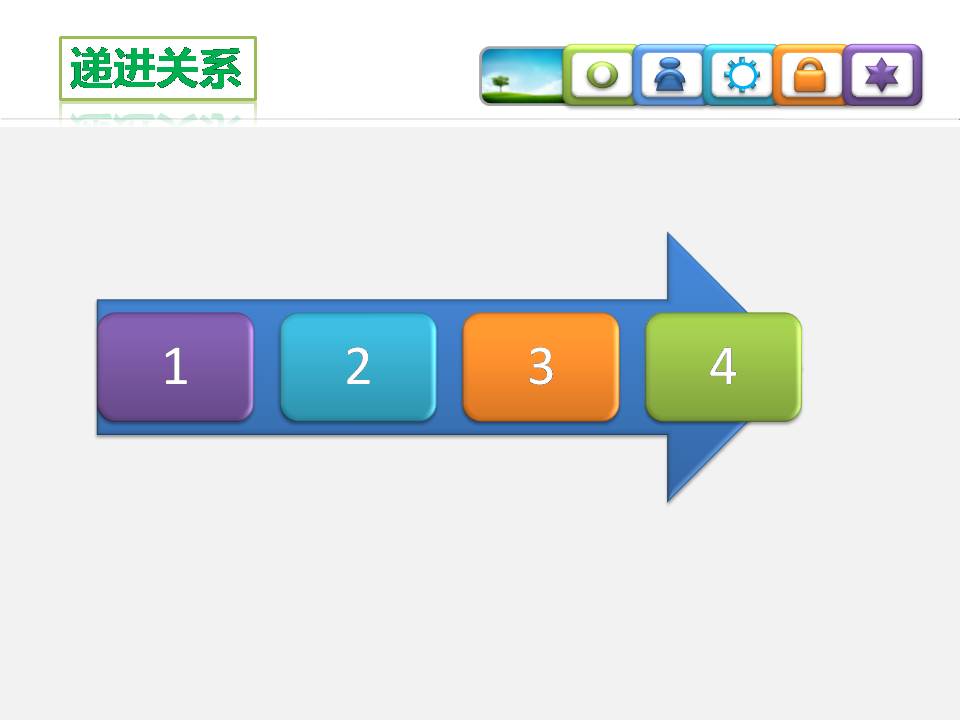 递进关系

1

2

3

4